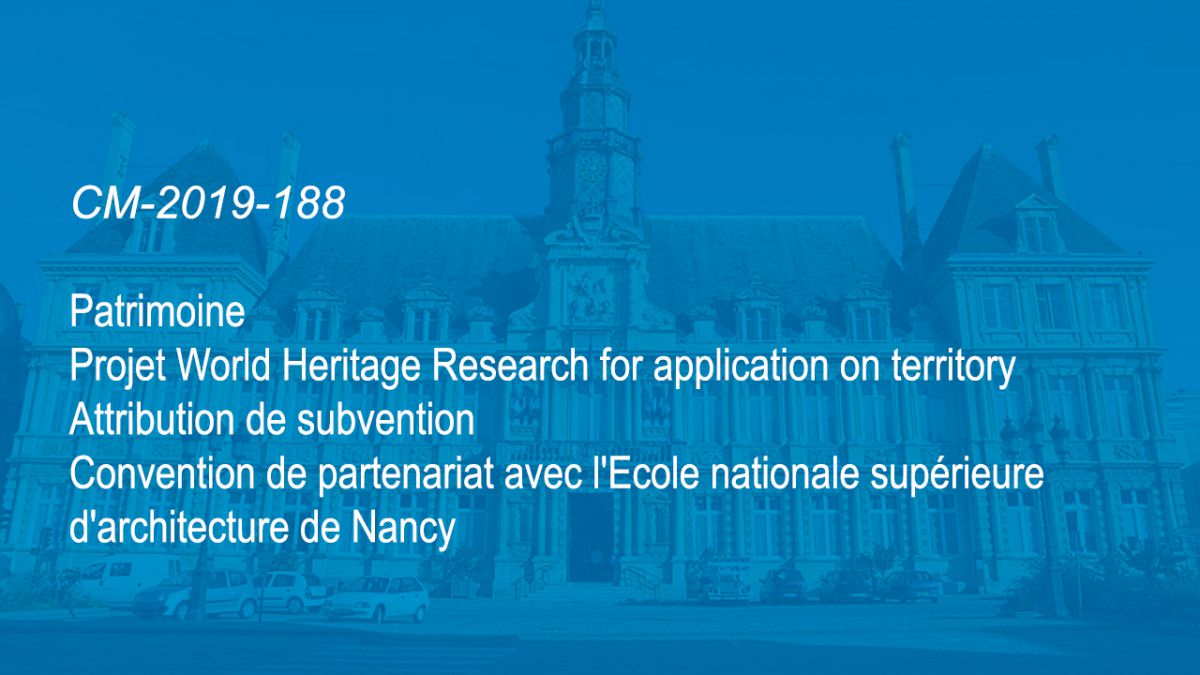 CM-2019-188

Patrimoine
Projet World Heritage Research for application on territory
Attribution de subvention
Convention de partenariat avec l'Ecole nationale supérieure d'architecture de Nancy